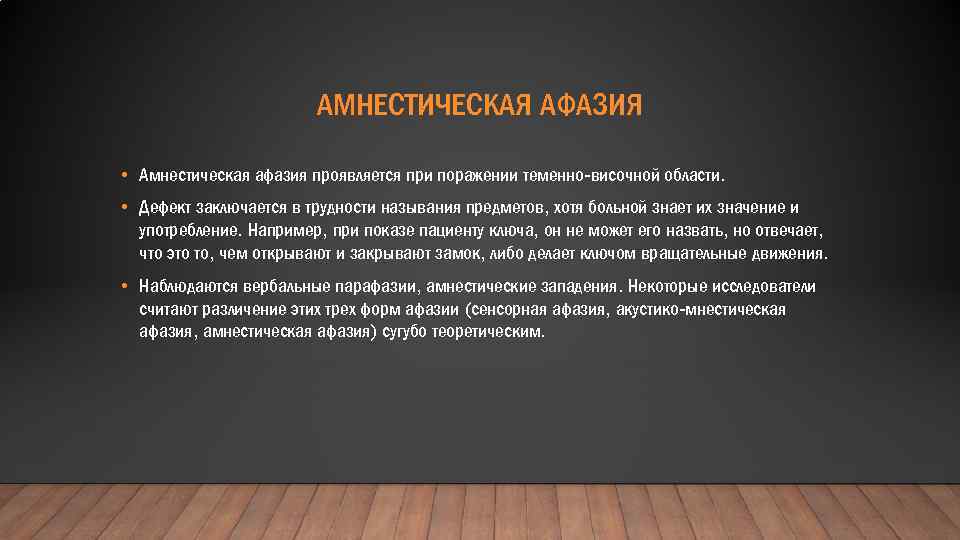 АМНЕСТИЧЕСКАЯ АФАЗИЯ

• Амнестическая афазия проявляется при поражении теменно-височной области.

• Дефект заключается в трудности называния предметов, хотя больной знает их значение и употребление. Например, при показе пациенту ключа, он не может его назвать, но отвечает, что это то, чем открывают и закрывают замок, либо делает ключом вращательные движения.

• Наблюдаются вербальные парафазии, амнестические западения. Некоторые исследователи считают различение этих трех форм афазии (сенсорная афазия, акустико-мнестическая афазия, амнестическая афазия) сугубо теоретическим.